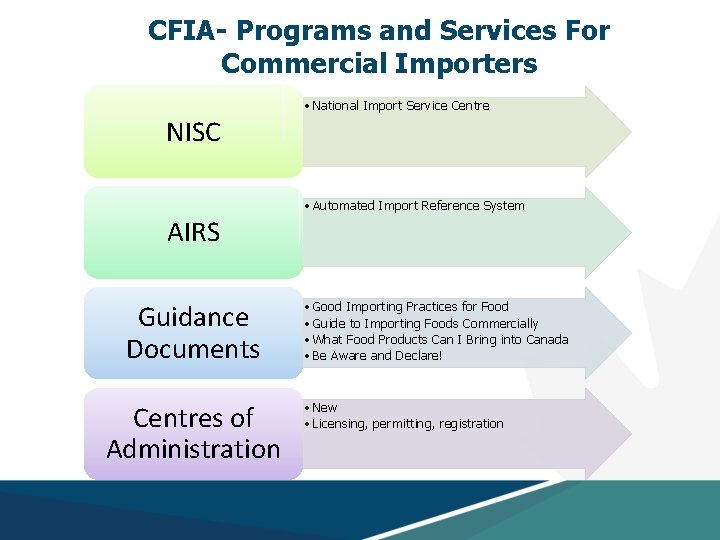 CFIA- Programs and Services For Commercial Importers

NISC

• National Import Service Centre

AIRS

• Automated Import Reference System

Guidance Documents

• Good Importing Practices for Food
• Guide to Importing Foods Commercially
• What Food Products Can I Bring into Canada
• Be Aware and Declare!

Centres of Administration

• New
• Licensing, permitting, registration